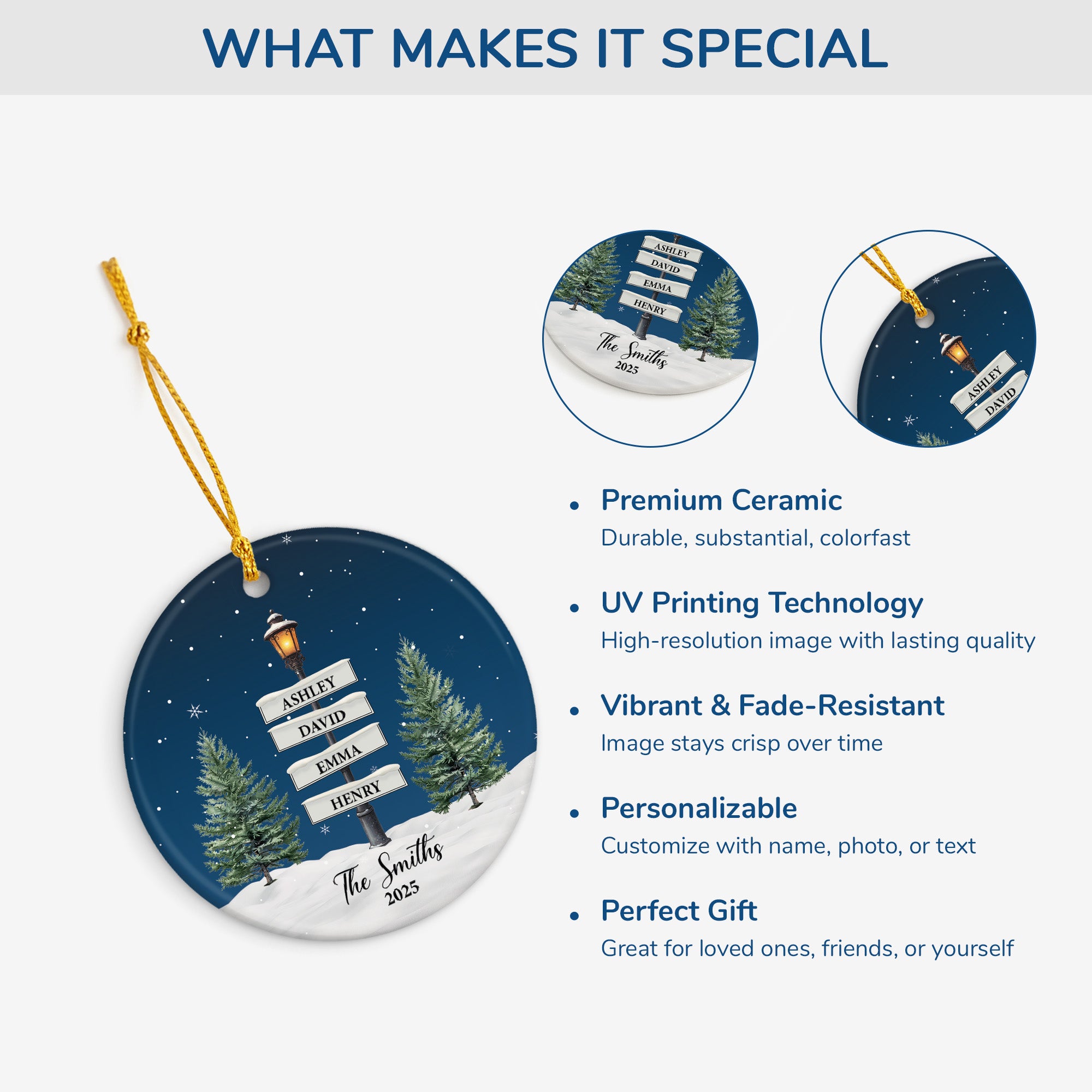 WHAT MAKES IT SPECIAL

ASHLEY
DAVID
EMMA
HENRY
The Smiths
2025

ASHLEY
DAVID
EMMA
HENRY
The Smiths
2025

ASHLEY
DAVID

• Premium Ceramic
Durable, substantial, colorfast

• UV Printing Technology
High-resolution image with lasting quality

• Vibrant & Fade-Resistant
Image stays crisp over time

• Personalizable
Customize with name, photo, or text

• Perfect Gift
Great for loved ones, friends, or yourself